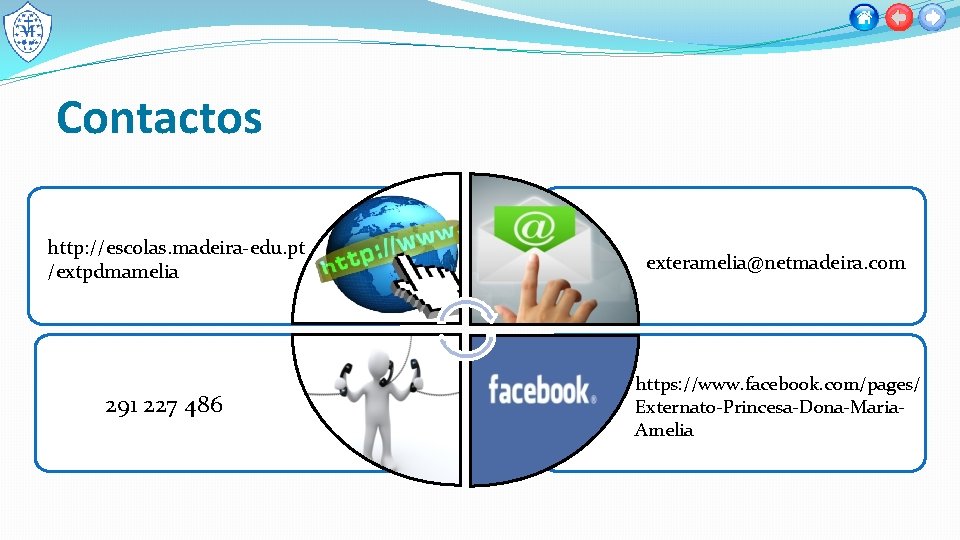 Contactos

http://escolas.madeira-edu.pt/extpdmamelia

http://www

@

exteramelia@netmadeira.com

291 227 486

facebook.

https://www.facebook.com/pages/Externato-Princesa-Dona-Maria-Amelia